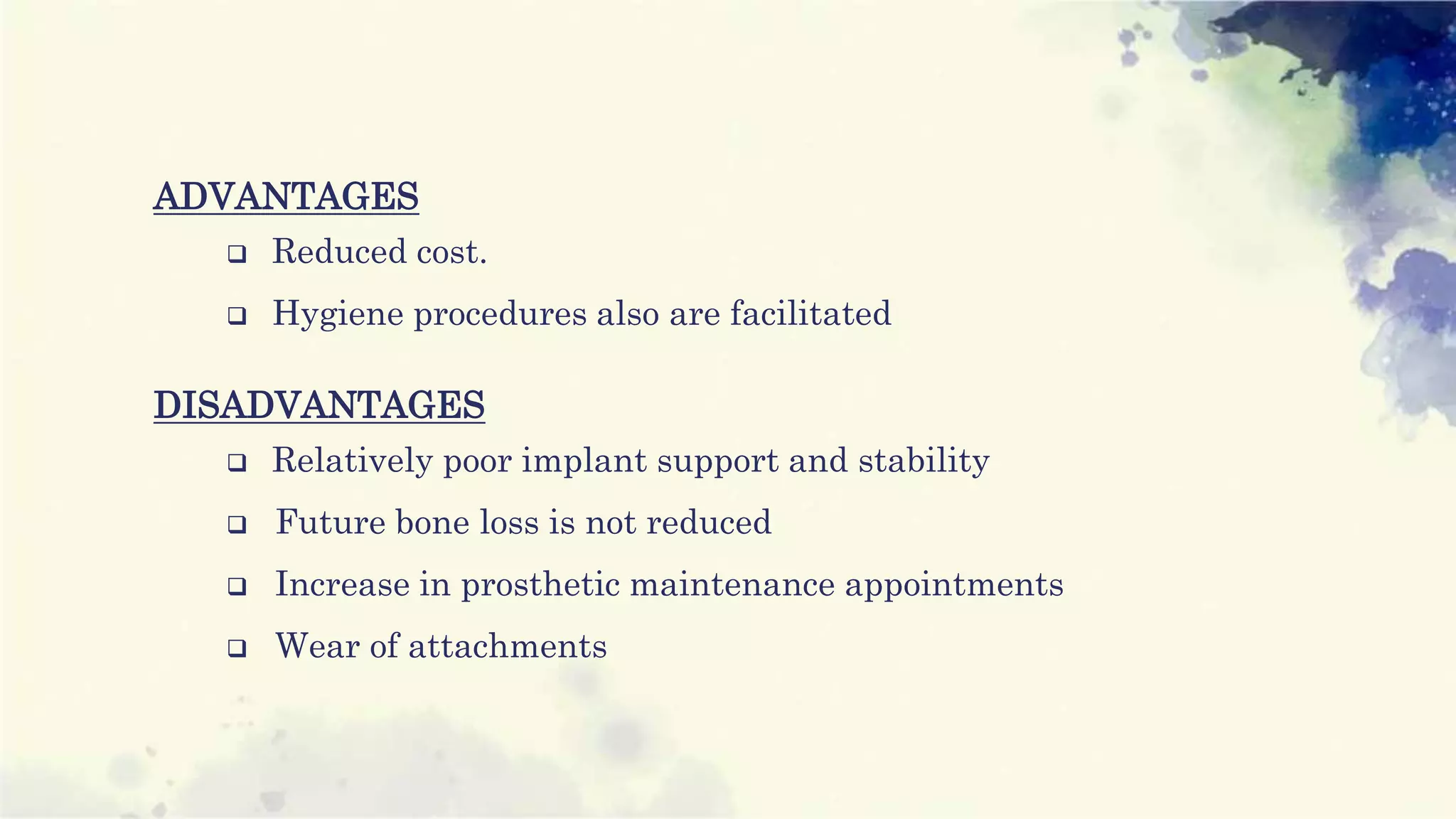 ADVANTAGES

❑ Reduced cost.

❑ Hygiene procedures also are facilitated

DISADVANTAGES

❑ Relatively poor implant support and stability

❑ Future bone loss is not reduced

❑ Increase in prosthetic maintenance appointments

❑ Wear of attachments